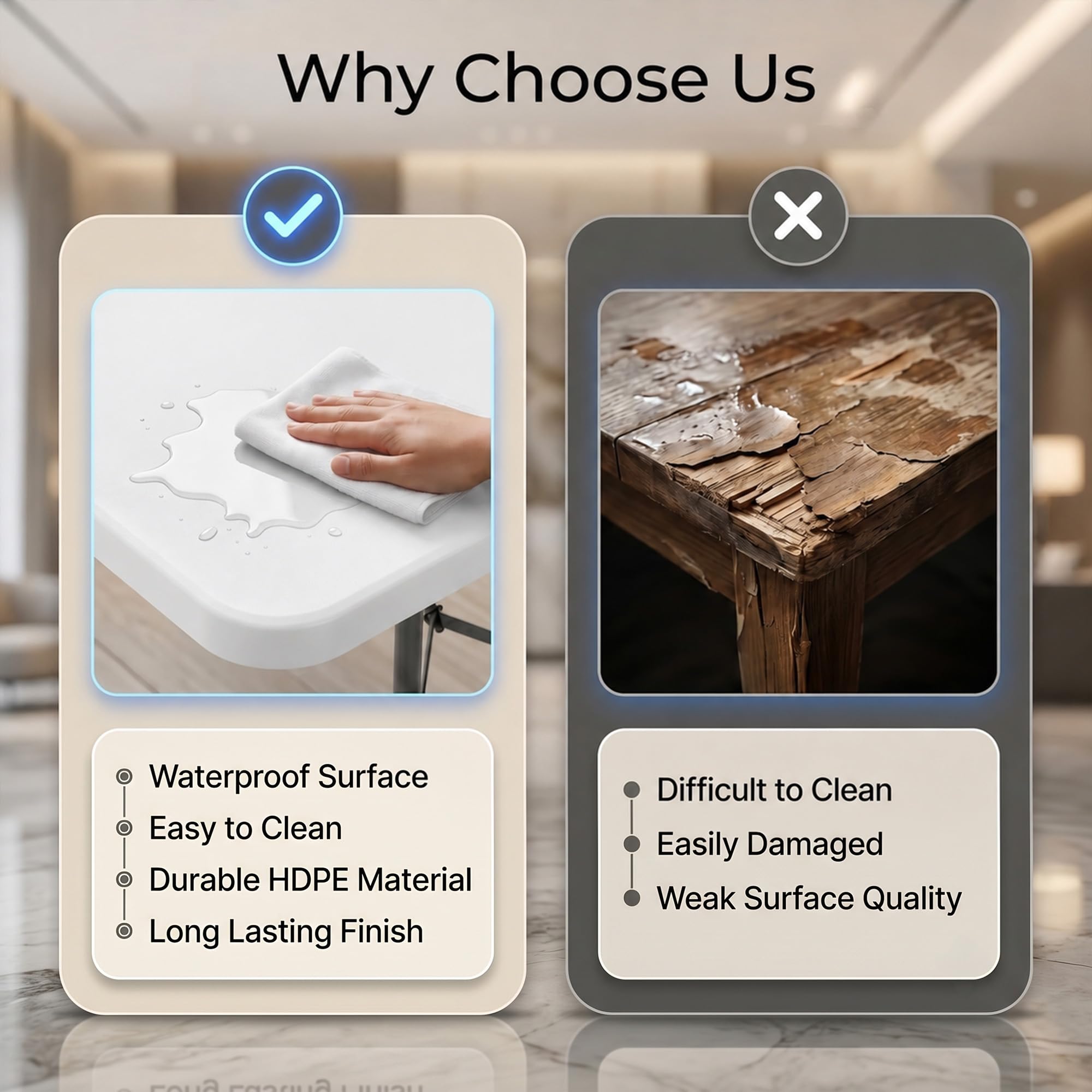 Why Choose Us

Waterproof Surface
Easy to Clean
Durable HDPE Material
Long Lasting Finish

Difficult to Clean
Easily Damaged
Weak Surface Quality